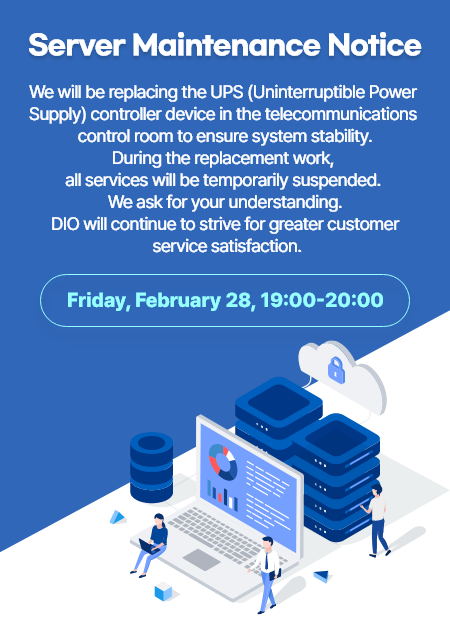 Server Maintenance Notice

We will be replacing the UPS (Uninterruptible Power Supply) controller device in the telecommunications control room to ensure system stability.
During the replacement work,
all services will be temporarily suspended.
We ask for your understanding.
DIO will continue to strive for greater customer service satisfaction.

Friday, February 28, 19:00-20:00